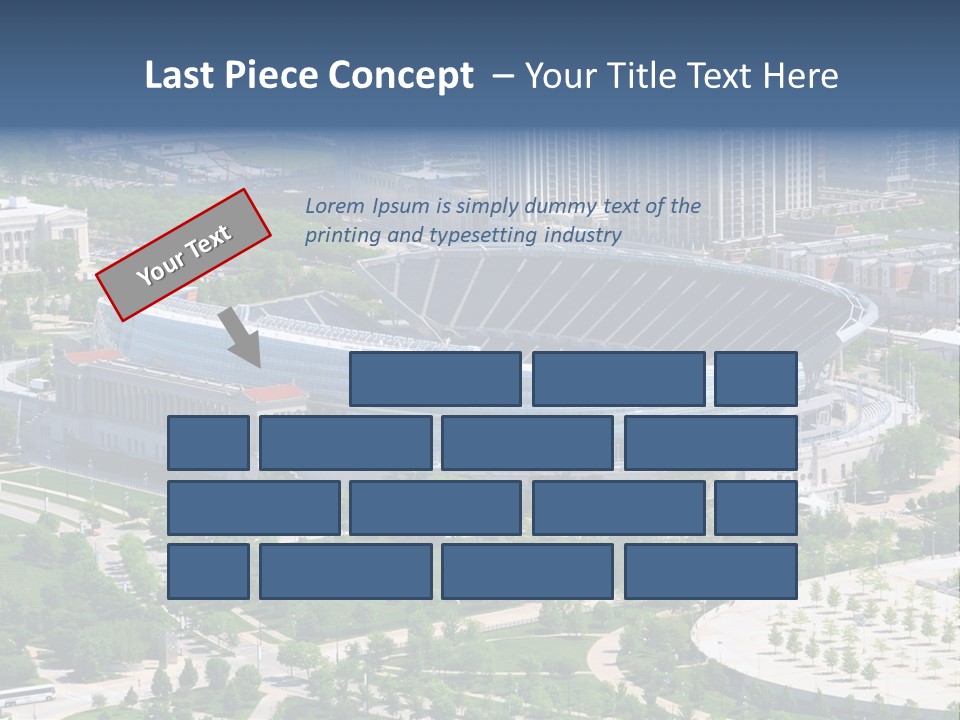 Last Piece Concept – Your Title Text Here

Your Text

Lorem Ipsum is simply dummy text of the printing and typesetting industry